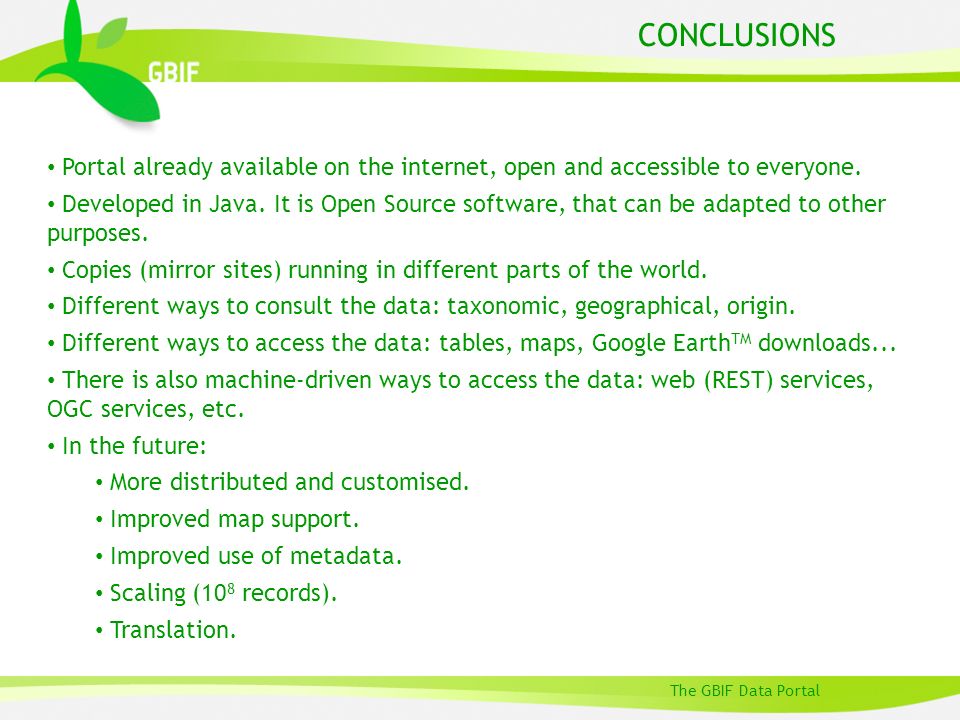 GBIF

CONCLUSIONS

• Portal already available on the internet, open and accessible to everyone.

• Developed in Java. It is Open Source software, that can be adapted to other purposes.

• Copies (mirror sites) running in different parts of the world.

• Different ways to consult the data: taxonomic, geographical, origin.

• Different ways to access the data: tables, maps, Google Earth$^{TM}$ downloads...

• There is also machine-driven ways to access the data: web (REST) services, OGC services, etc.

• In the future:

• More distributed and customised.

• Improved map support.

• Improved use of metadata.

• Scaling ($10^8$ records).

• Translation.

The GBIF Data Portal